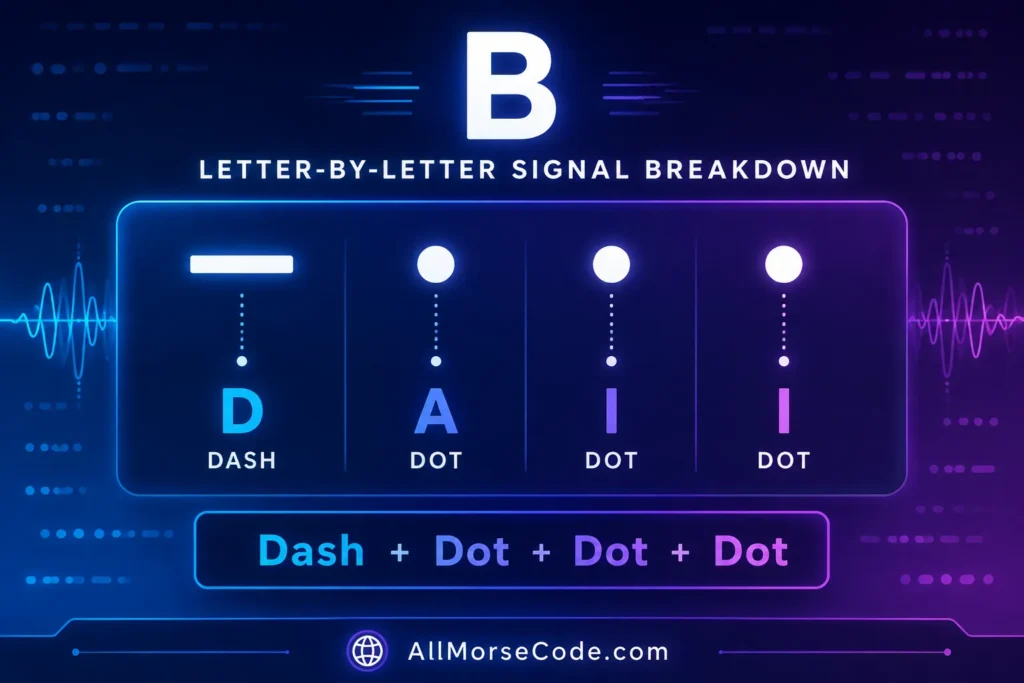 B

LETTER-BY-LETTER SIGNAL BREAKDOWN

D
DASH

A
DOT

I
DOT

I
DOT

Dash + Dot + Dot + Dot

AllMorseCode.com